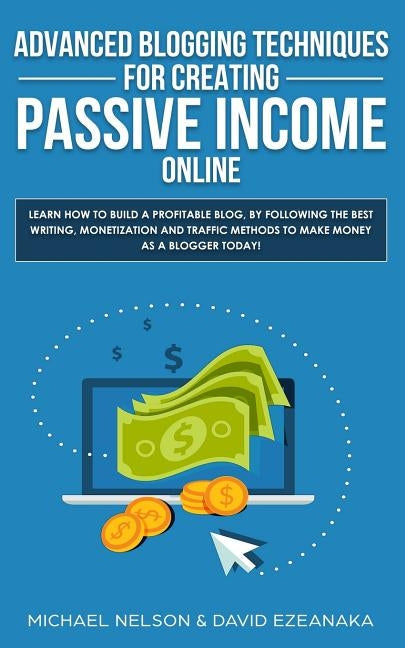 ADVANCED BLOGGING TECHNIQUES FOR CREATING PASSIVE INCOME ONLINE

LEARN HOW TO BUILD A PROFITABLE BLOG, BY FOLLOWING THE BEST WRITING, MONETIZATION AND TRAFFIC METHODS TO MAKE MONEY AS A BLOGGER TODAY!

$ $ $

$ $ $ $

MICHAEL NELSON & DAVID EZEANAKA